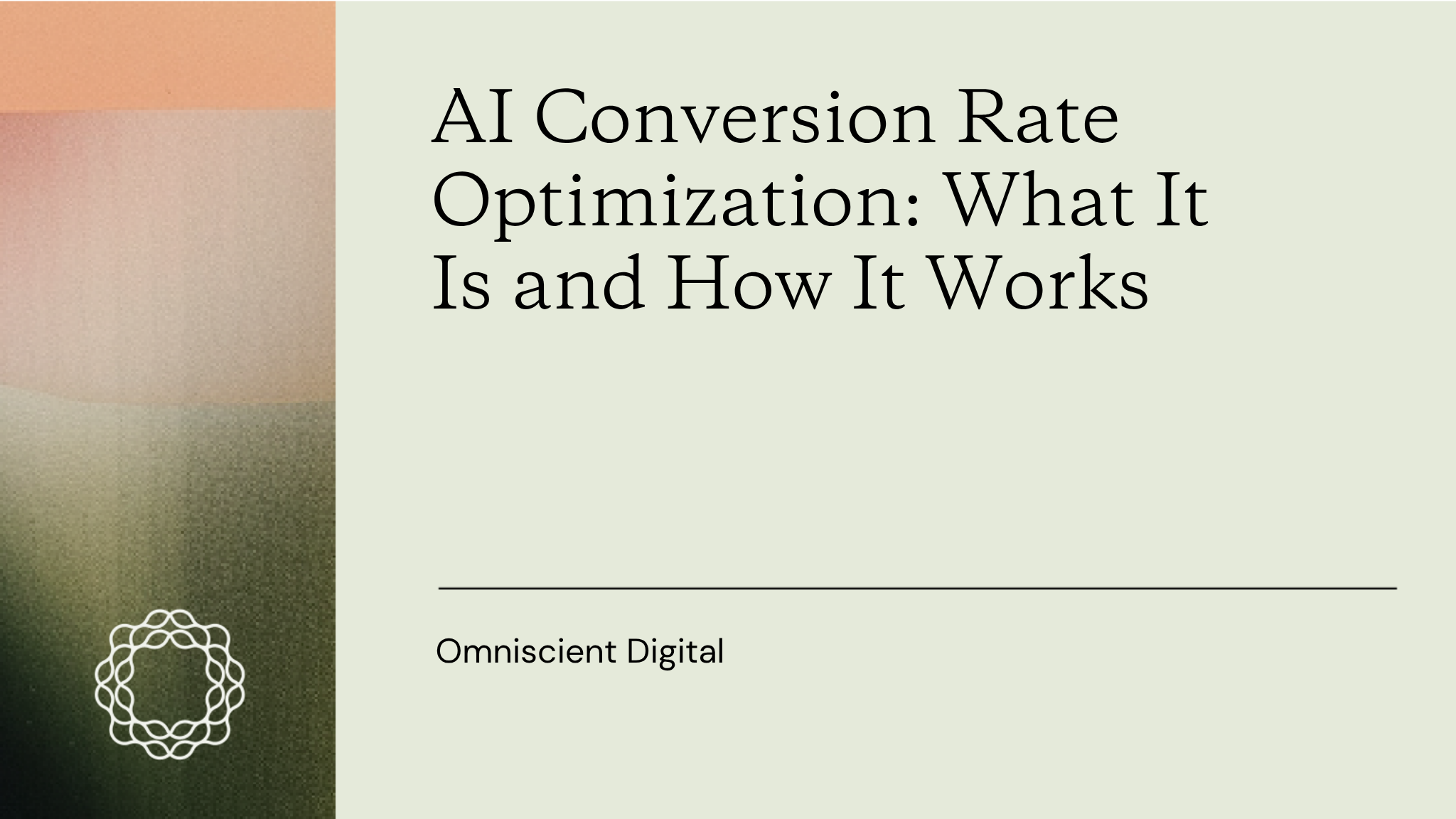 AI Conversion Rate Optimization: What It Is and How It Works

Omniscient Digital